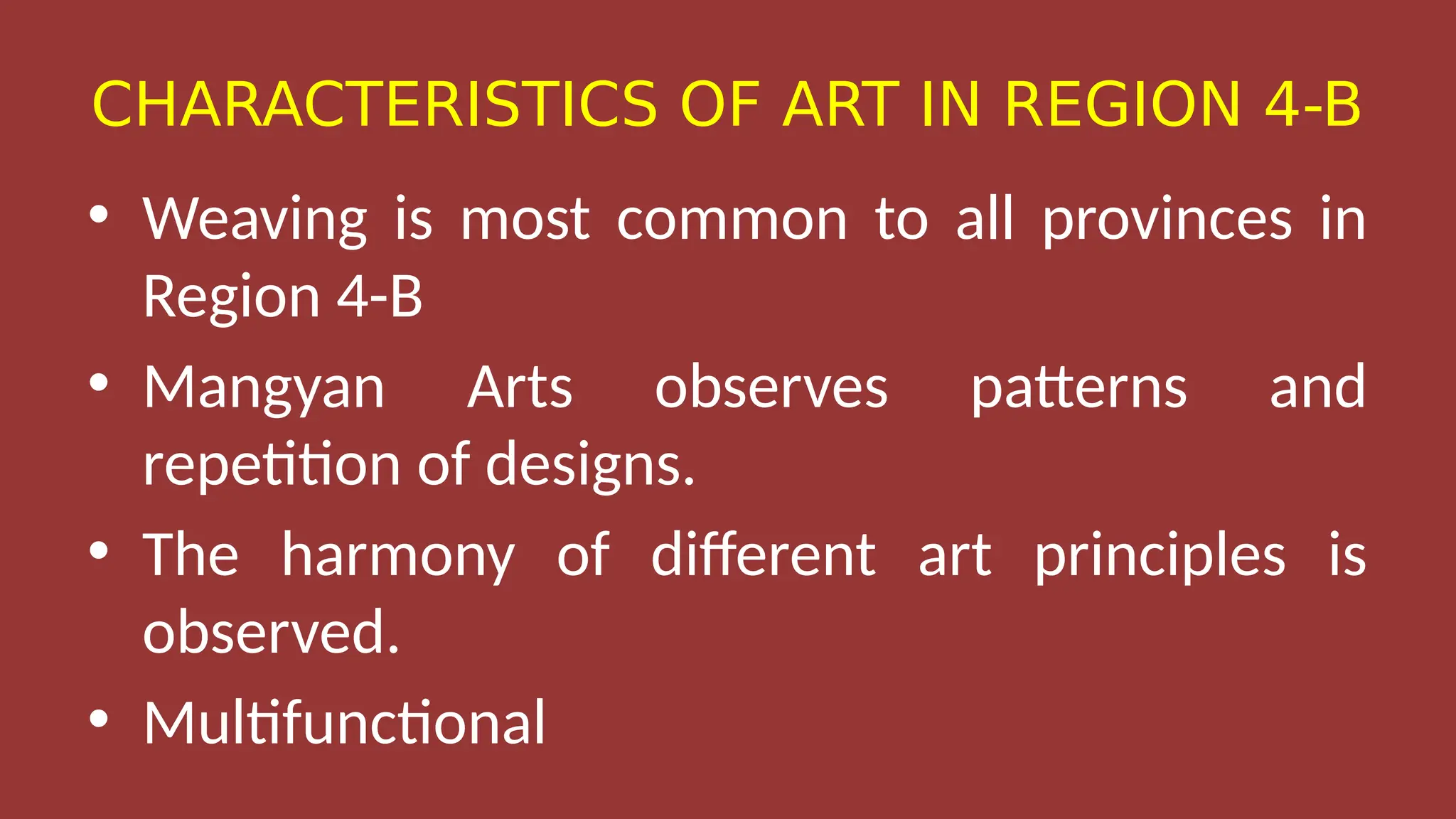 CHARACTERISTICS OF ART IN REGION 4-B

• Weaving is most common to all provinces in Region 4-B

• Mangyan Arts observes patterns and repetition of designs.

• The harmony of different art principles is observed.

• Multifunctional